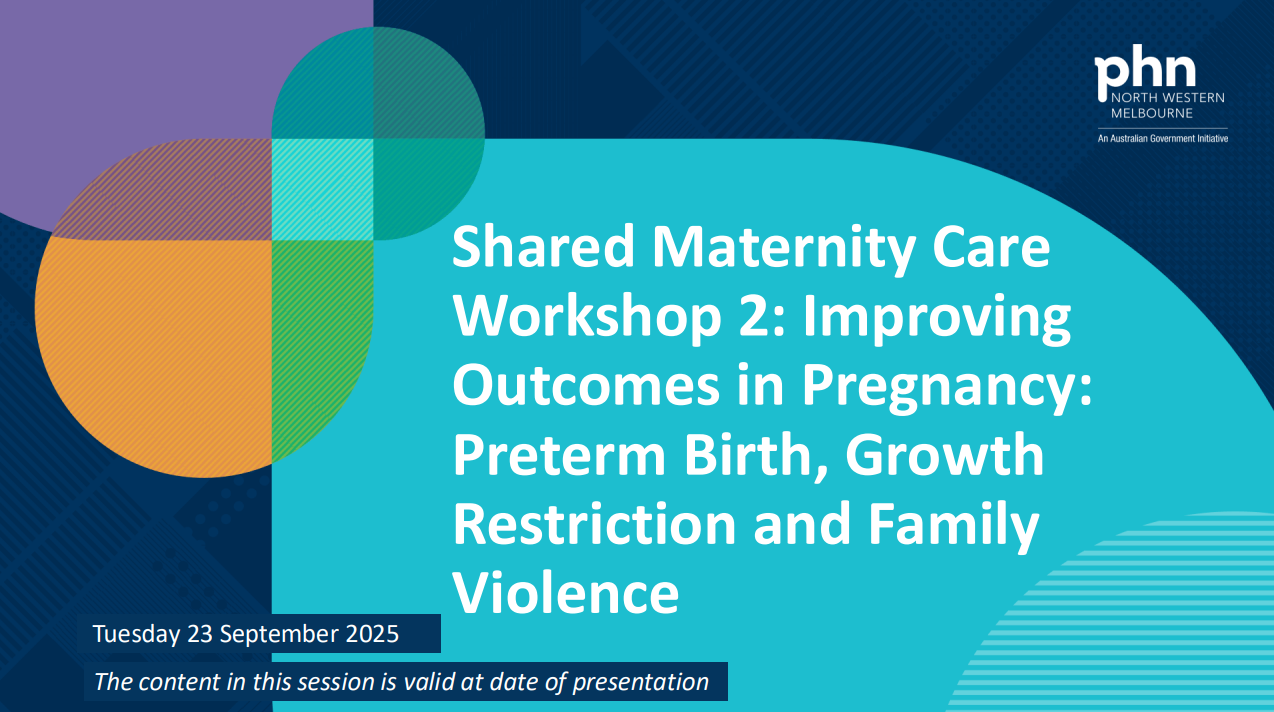 phn
NORTH WESTERN
MELBOURNE
An Australian Government Initiative

Shared Maternity Care Workshop 2: Improving Outcomes in Pregnancy: Preterm Birth, Growth Restriction and Family Violence

Tuesday 23 September 2025

The content in this session is valid at date of presentation